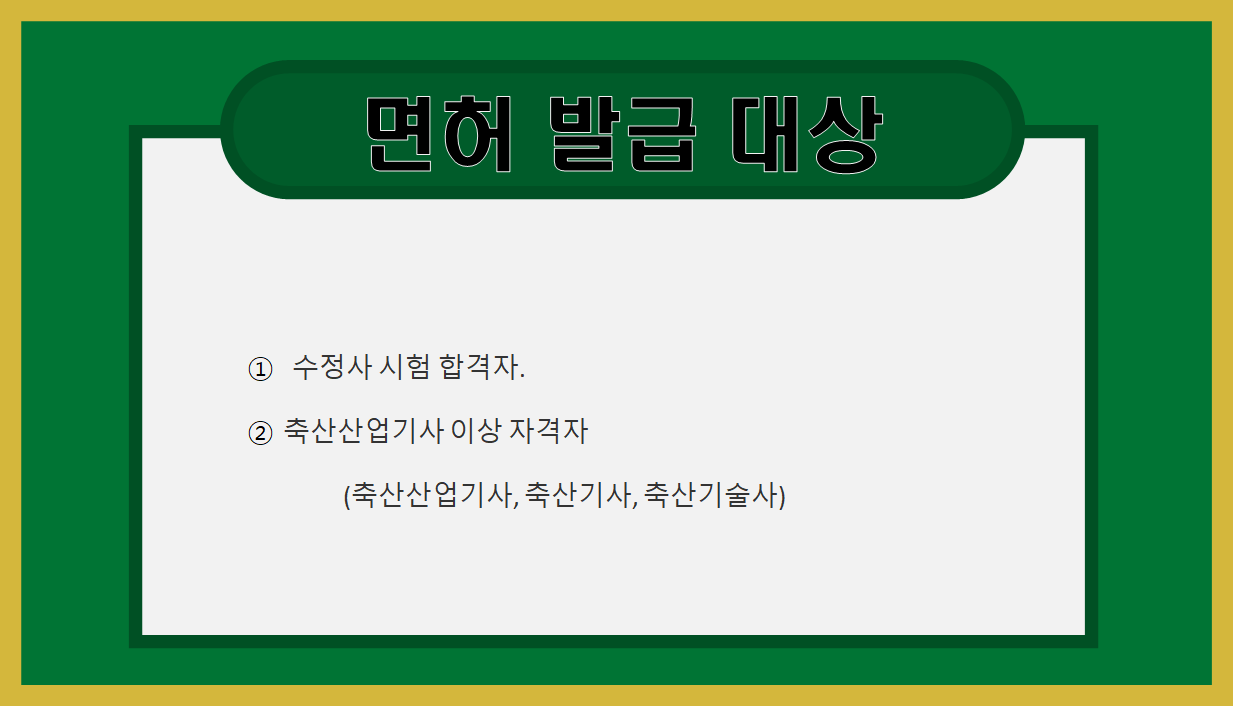 면허 발급 대상

① 수정사 시험 합격자.

② 축산산업기사 이상 자격자

(축산산업기사, 축산기사, 축산기술사)